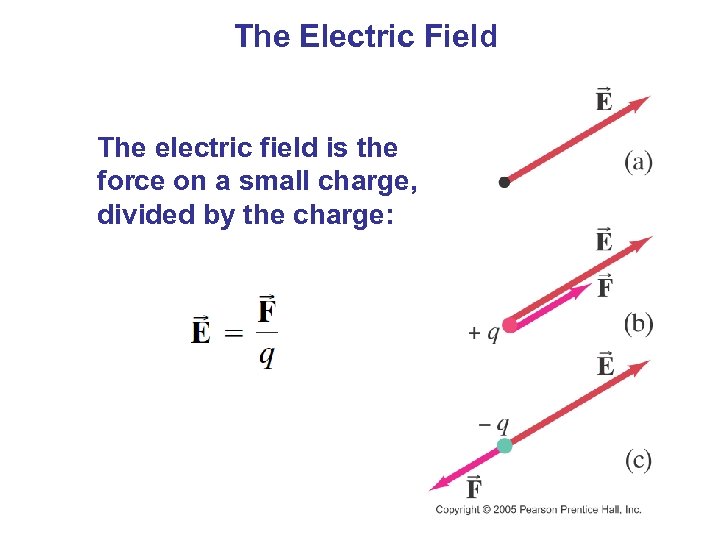 The Electric Field

The electric field is the force on a small charge, divided by the charge:

$\vec{\mathbf{E}} = \frac{\vec{\mathbf{F}}}{q}$

$\vec{\mathbf{E}}$

(a)

$\vec{\mathbf{E}}$

$\vec{\mathbf{F}}$

$+q$

(b)

$\vec{\mathbf{E}}$

$-q$

(c)

$\vec{\mathbf{F}}$

Copyright © 2005 Pearson Prentice Hall, Inc.